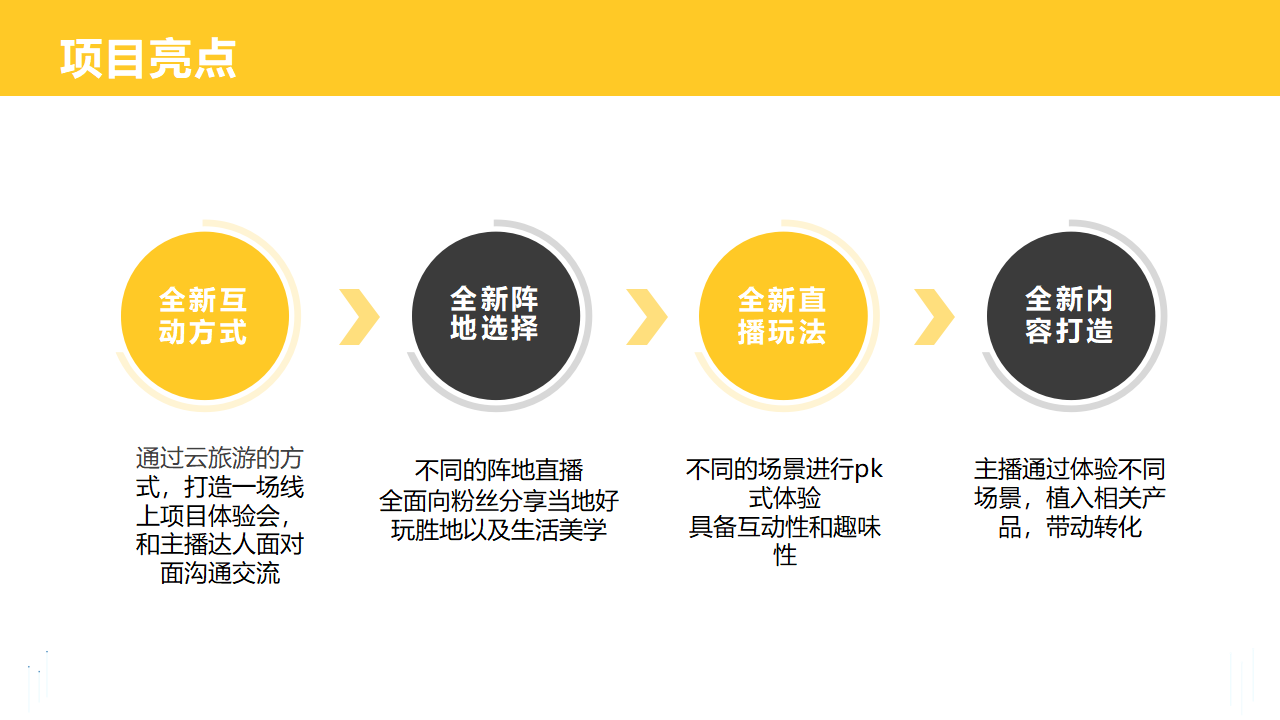 项目亮点

全新互动方式

全新阵地选择

全新直播玩法

全新内容打造

通过云旅游的方式，打造一场线上项目体验会，和主播达人面对面沟通交流

不同的阵地直播
全面向粉丝分享当地好玩胜地以及生活美学

不同的场景进行pk式体验
具备互动性和趣味性

主播通过体验不同场景，植入相关产品，带动转化